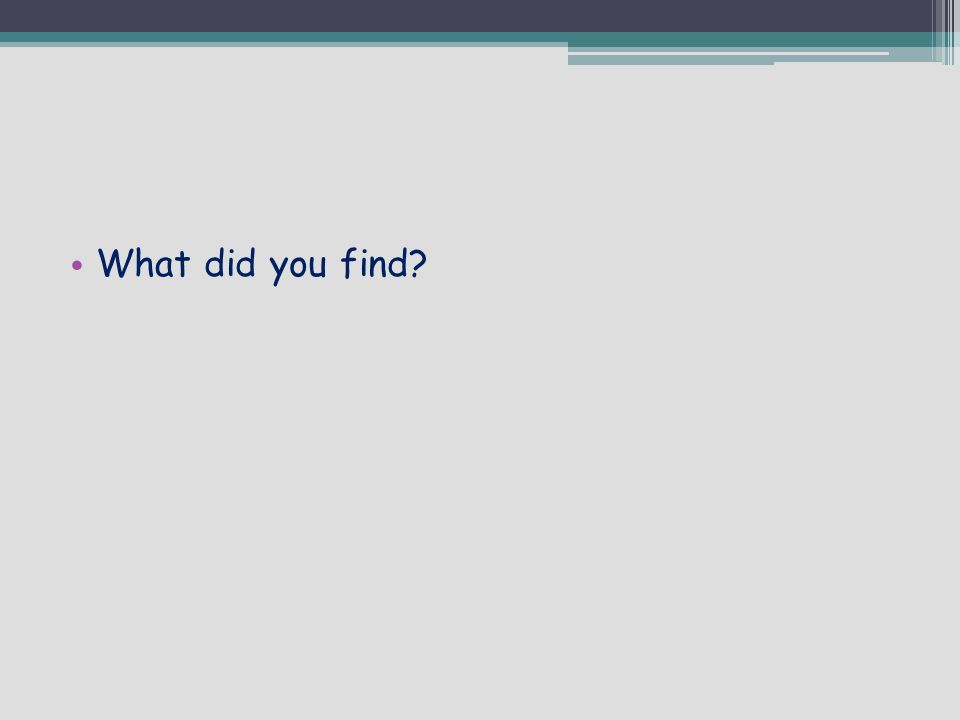 • What did you find?